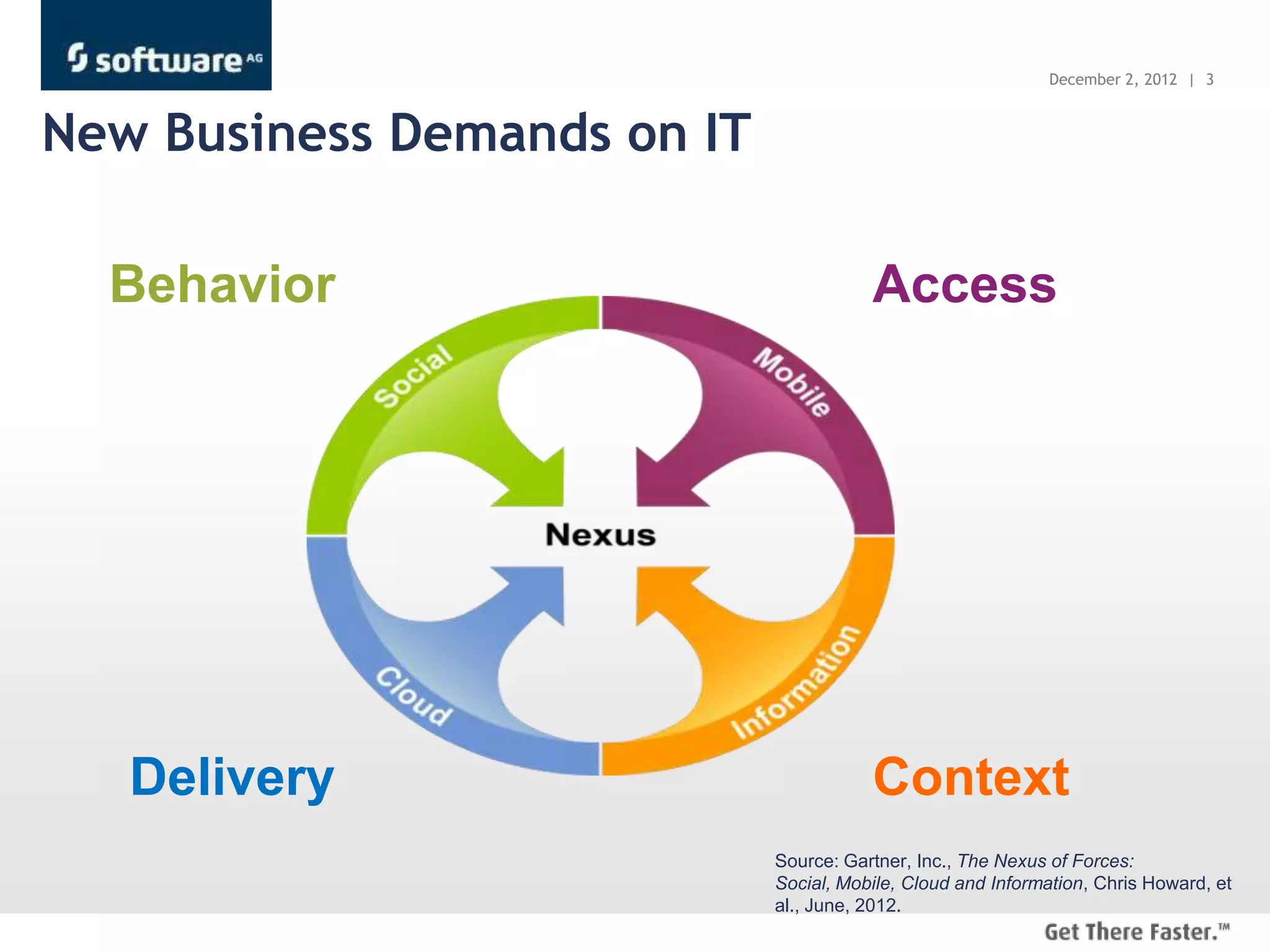 software AG

December 2, 2012 | 3

New Business Demands on IT

Behavior

Access

Social

Mobile

Nexus

Cloud

Information

Delivery

Context

Source: Gartner, Inc., The Nexus of Forces: Social, Mobile, Cloud and Information, Chris Howard, et al., June, 2012.

Get There Faster.™